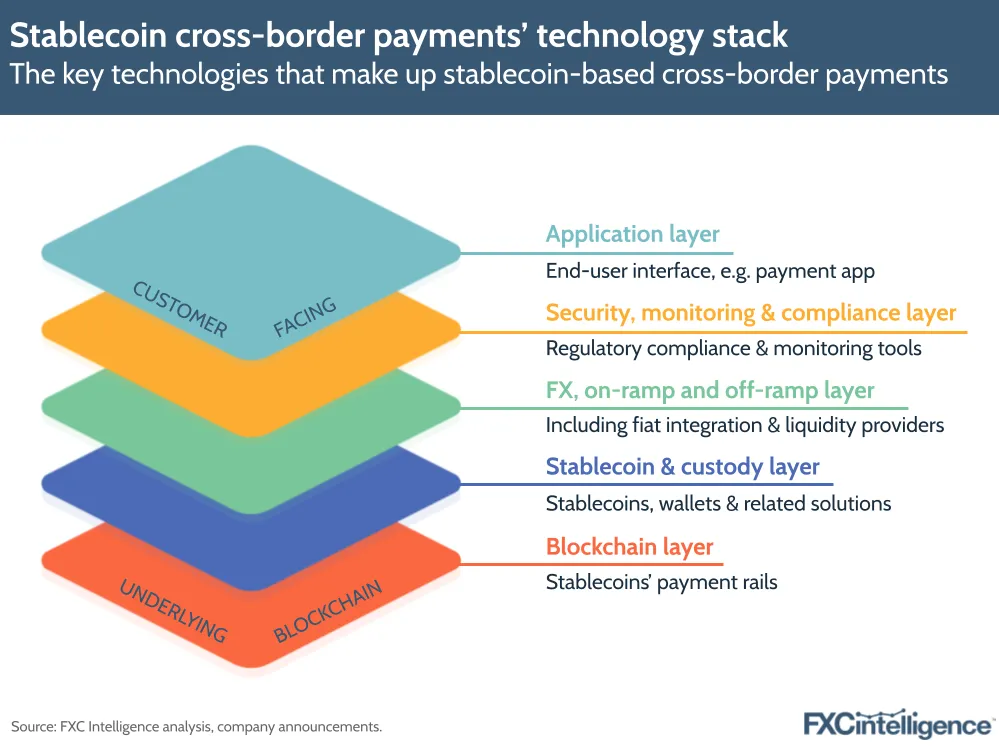 Stablecoin cross-border payments' technology stack
The key technologies that make up stablecoin-based cross-border payments

CUSTOMER FACING

UNDERLYING BLOCKCHAIN

Application layer
End-user interface, e.g. payment app

Security, monitoring & compliance layer
Regulatory compliance & monitoring tools

FX, on-ramp and off-ramp layer
Including fiat integration & liquidity providers

Stablecoin & custody layer
Stablecoins, wallets & related solutions

Blockchain layer
Stablecoins' payment rails

Source: FXC Intelligence analysis, company announcements.

FXCintelligence